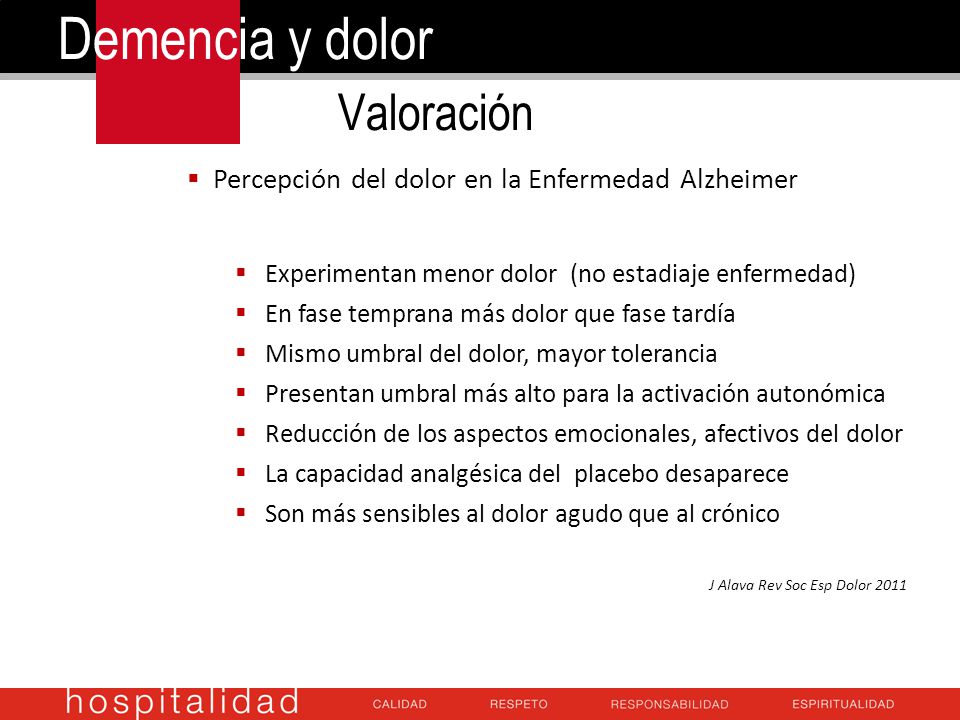 Demencia y dolor

Valoración

▪ Percepción del dolor en la Enfermedad Alzheimer

▪ Experimentan menor dolor (no estadiaje enfermedad)
▪ En fase temprana más dolor que fase tardía
▪ Mismo umbral del dolor, mayor tolerancia
▪ Presentan umbral más alto para la activación autonómica
▪ Reducción de los aspectos emocionales, afectivos del dolor
▪ La capacidad analgésica del placebo desaparece
▪ Son más sensibles al dolor agudo que al crónico

J Alava Rev Soc Esp Dolor 2011

hospitalidad CALIDAD RESPETO RESPONSABILIDAD ESPIRITUALIDAD